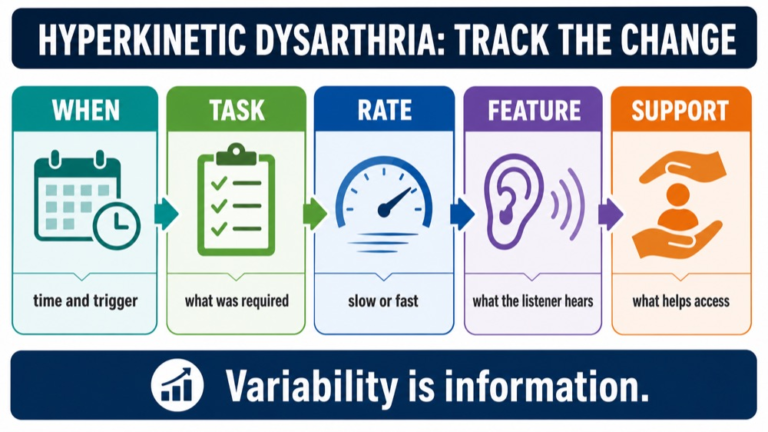 HYPERKINETIC DYSARTHRIA: TRACK THE CHANGE

WHEN

time and trigger

TASK

what was required

RATE

slow or fast

FEATURE

what the listener hears

SUPPORT

what helps access

Variability is information.